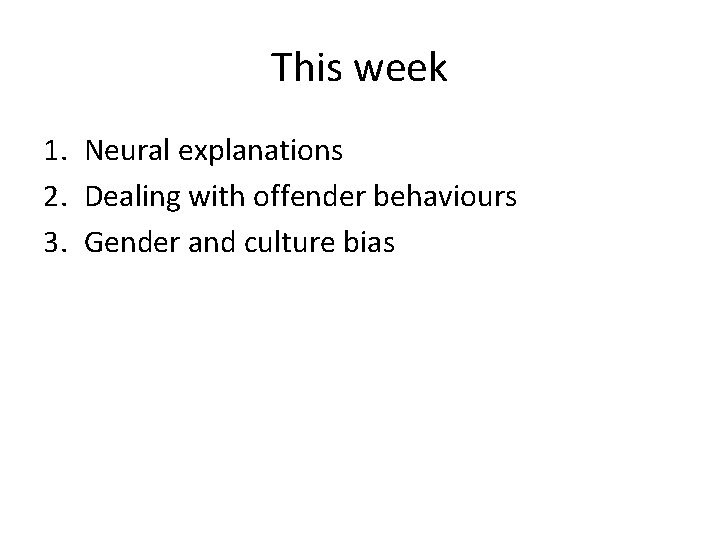 This week

1. Neural explanations
2. Dealing with offender behaviours
3. Gender and culture bias